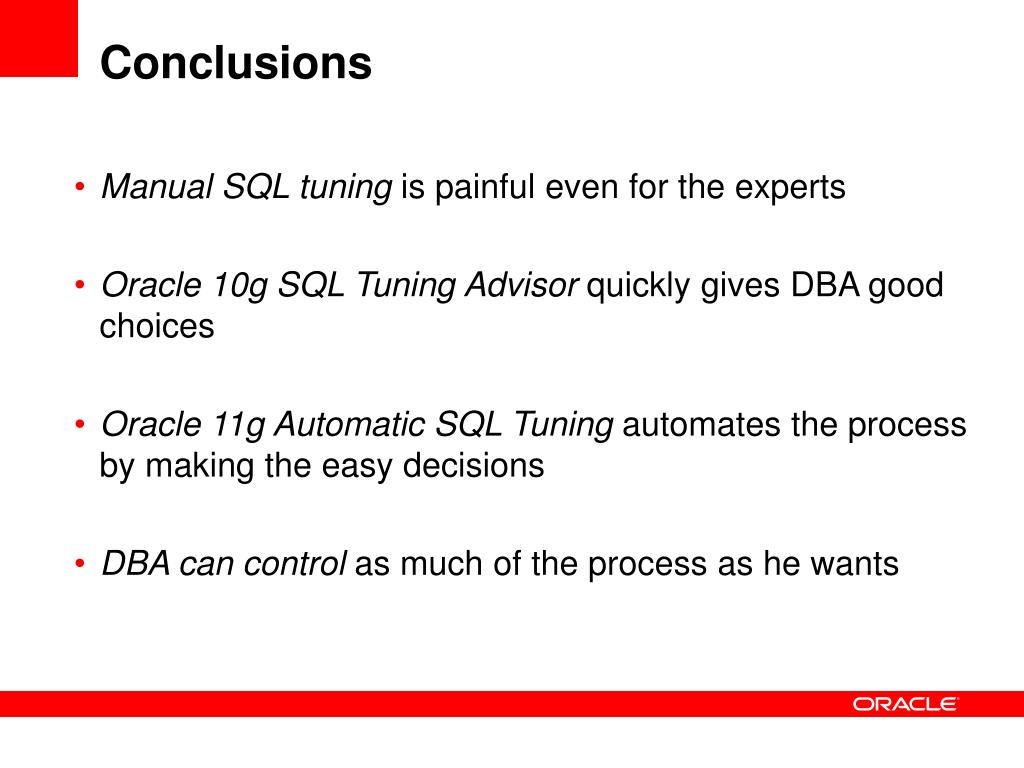 Conclusions

• Manual SQL tuning is painful even for the experts

• Oracle 10g SQL Tuning Advisor quickly gives DBA good choices

• Oracle 11g Automatic SQL Tuning automates the process by making the easy decisions

• DBA can control as much of the process as he wants

ORACLE